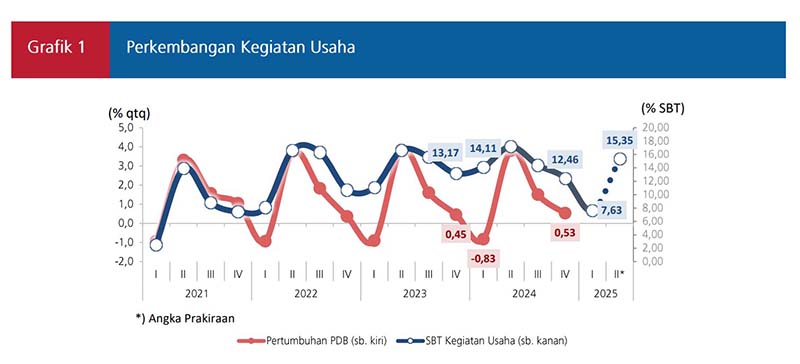 Grafik 1 Perkembangan Kegiatan Usaha

(% qtq)
5,0
4,0
3,0
2,0
1,0
0,0
-1,0
-2,0

(% SBT)
20,00
18,00
16,00
14,00
12,00
10,00
8,00
6,00
4,00
2,00
0,00

13,17
14,11
12,46
15,35
7,63
0,45
-0,83
0,53

I II III IV I II III IV I II III IV I II III IV I II*
2021 2022 2023 2024 2025

*) Angka Prakiraan

Pertumbuhan PDB (sb. kiri)
SBT Kegiatan Usaha (sb. kanan)